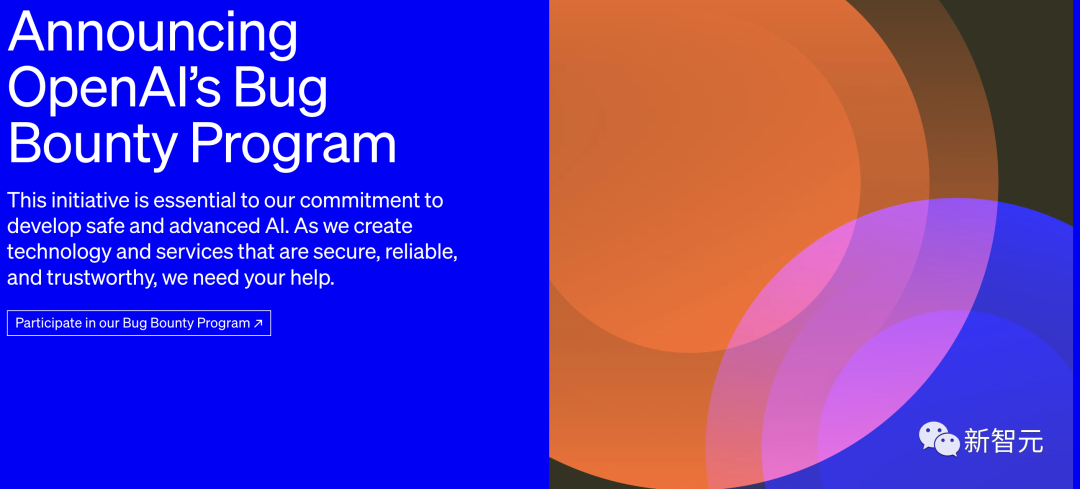 Announcing OpenAI's Bug Bounty Program

This initiative is essential to our commitment to develop safe and advanced AI. As we create technology and services that are secure, reliable, and trustworthy, we need your help.

Participate in our Bug Bounty Program ↗

新智元